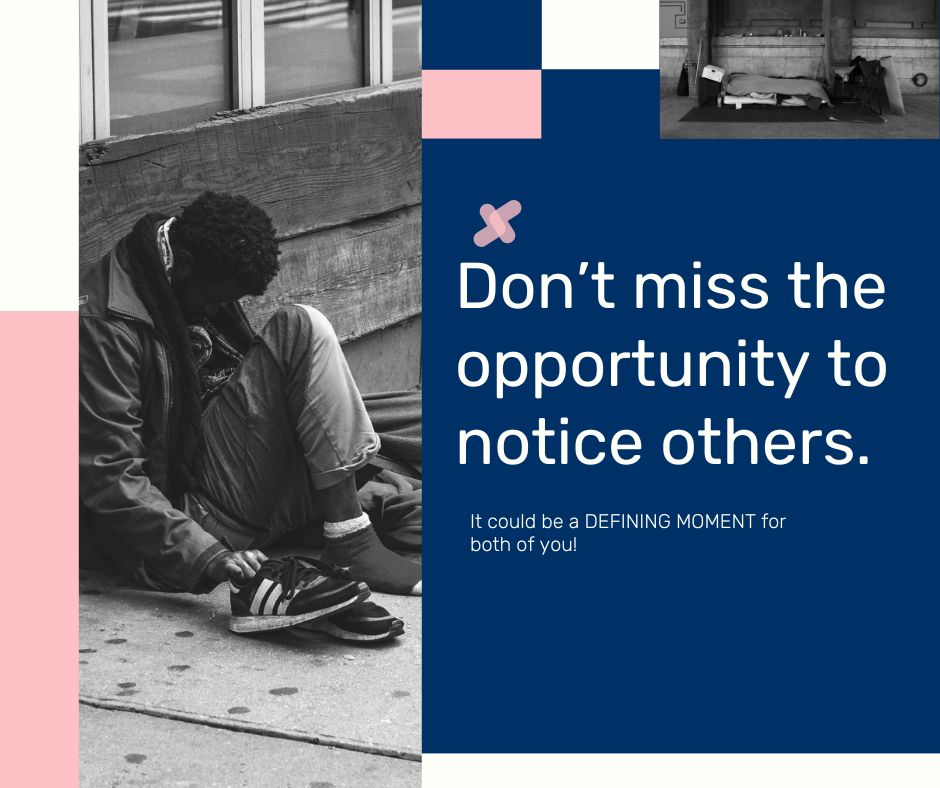 Don’t miss the opportunity to notice others.

It could be a DEFINING MOMENT for both of you!